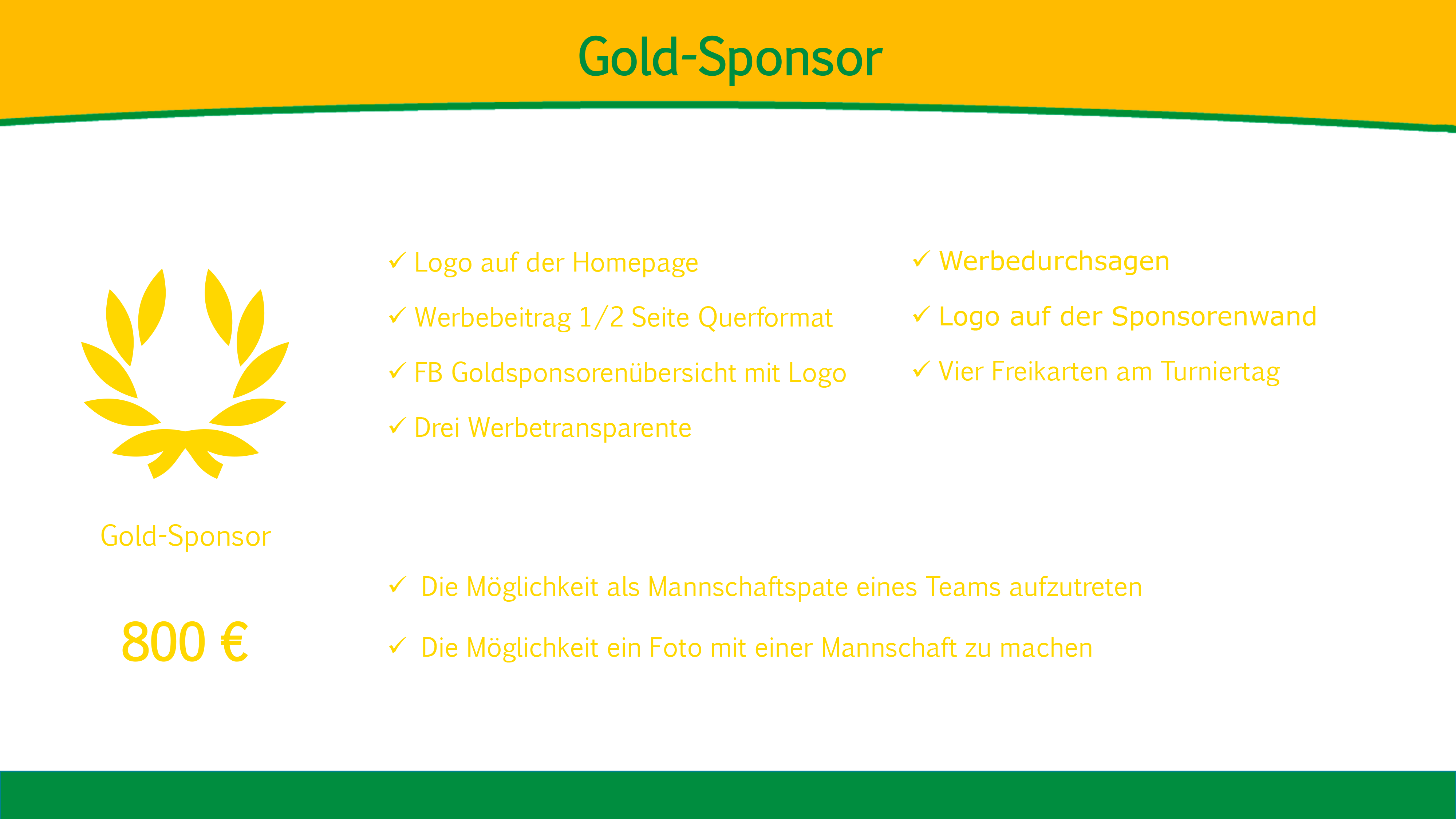 Gold-Sponsor

Gold-Sponsor

800 €

✓ Logo auf der Homepage

✓ Werbebeitrag 1/2 Seite Querformat

✓ FB Goldsponsorenübersicht mit Logo

✓ Drei Werbetransparente

✓ Werbedurchsagen

✓ Logo auf der Sponsorenwand

✓ Vier Freikarten am Turniertag

✓ Die Möglichkeit als Mannschaftspate eines Teams aufzutreten

✓ Die Möglichkeit ein Foto mit einer Mannschaft zu machen